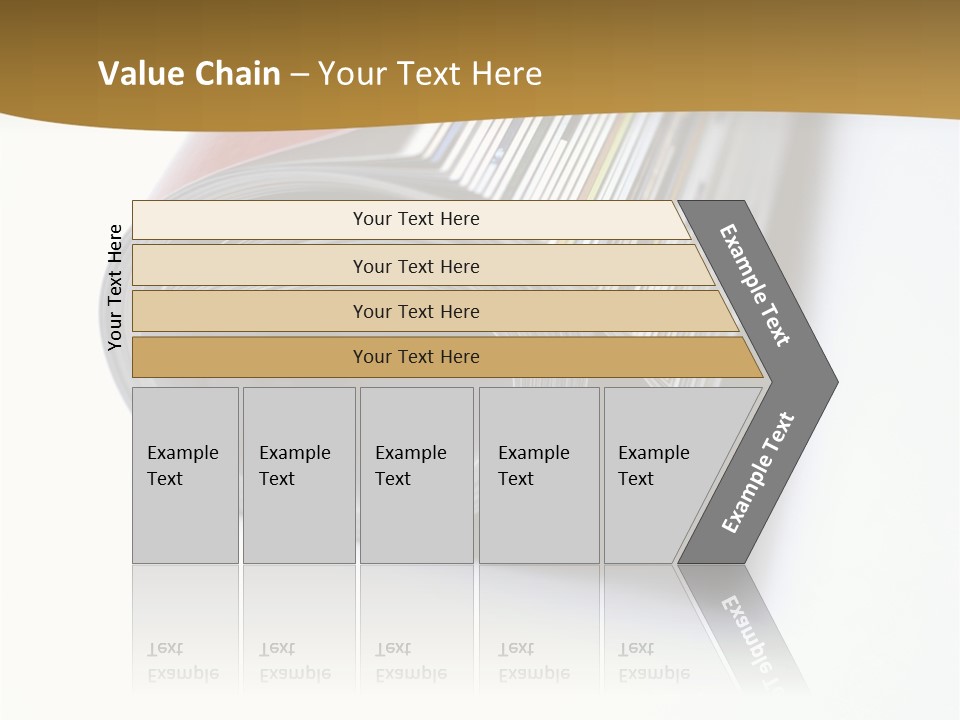 Value Chain – Your Text Here

Your Text Here

Your Text Here

Your Text Here

Your Text Here

Your Text Here

Example Text

Example Text

Example Text

Example Text

Example Text

Example Text

Example Text